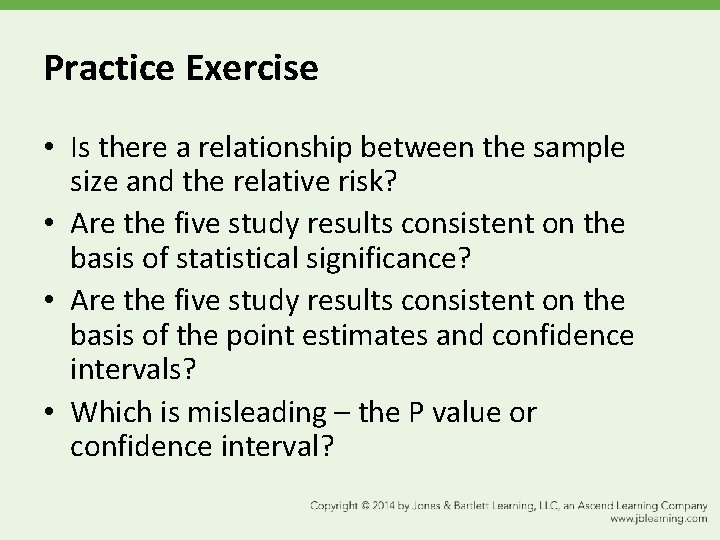 Practice Exercise

• Is there a relationship between the sample size and the relative risk?
• Are the five study results consistent on the basis of statistical significance?
• Are the five study results consistent on the basis of the point estimates and confidence intervals?
• Which is misleading – the P value or confidence interval?

Copyright © 2014 by Jones & Bartlett Learning, LLC, an Ascend Learning Company
www.jblearning.com